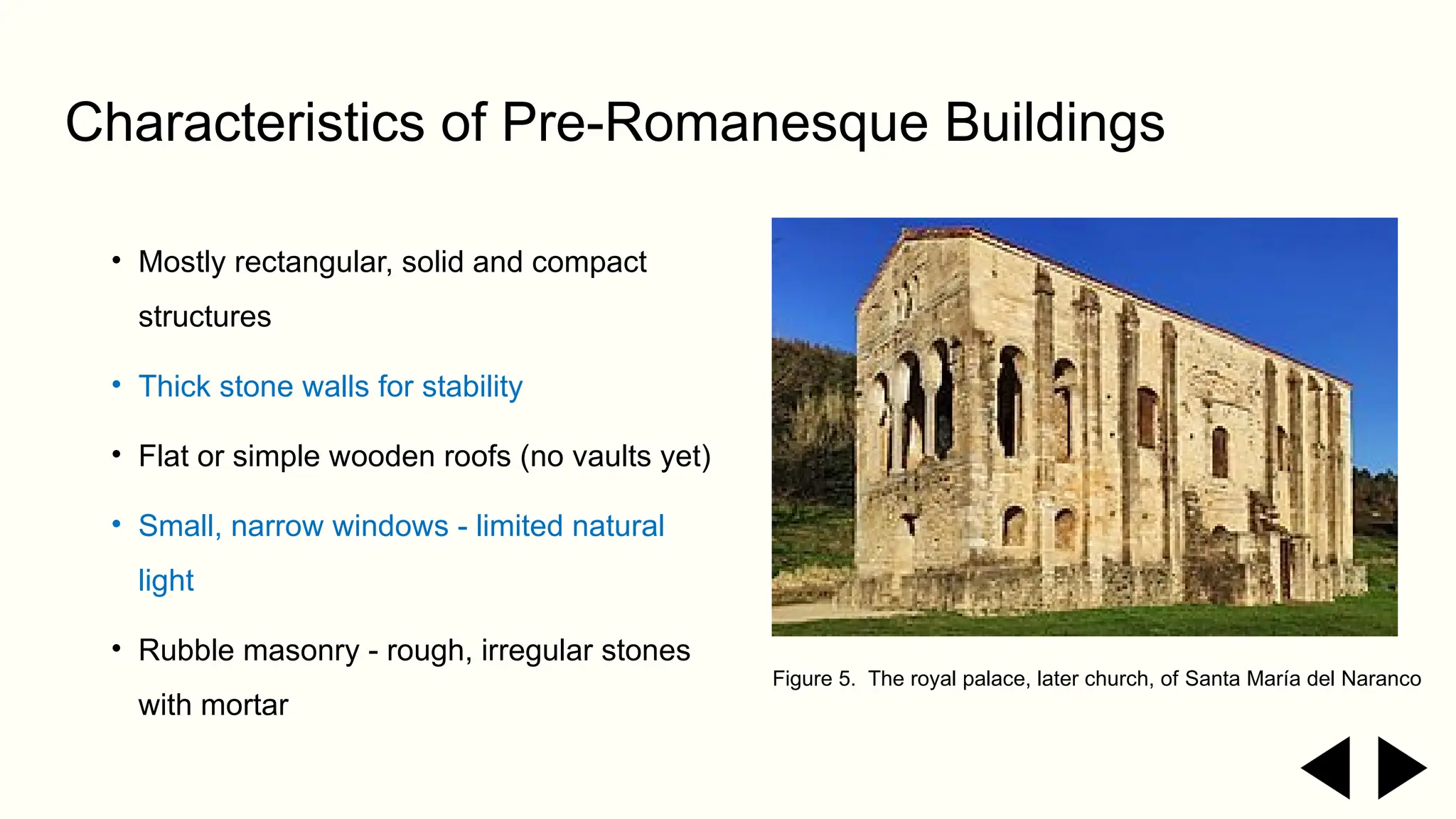 Characteristics of Pre-Romanesque Buildings

• Mostly rectangular, solid and compact structures

• Thick stone walls for stability

• Flat or simple wooden roofs (no vaults yet)

• Small, narrow windows - limited natural light

• Rubble masonry - rough, irregular stones with mortar

Figure 5. The royal palace, later church, of Santa María del Naranco